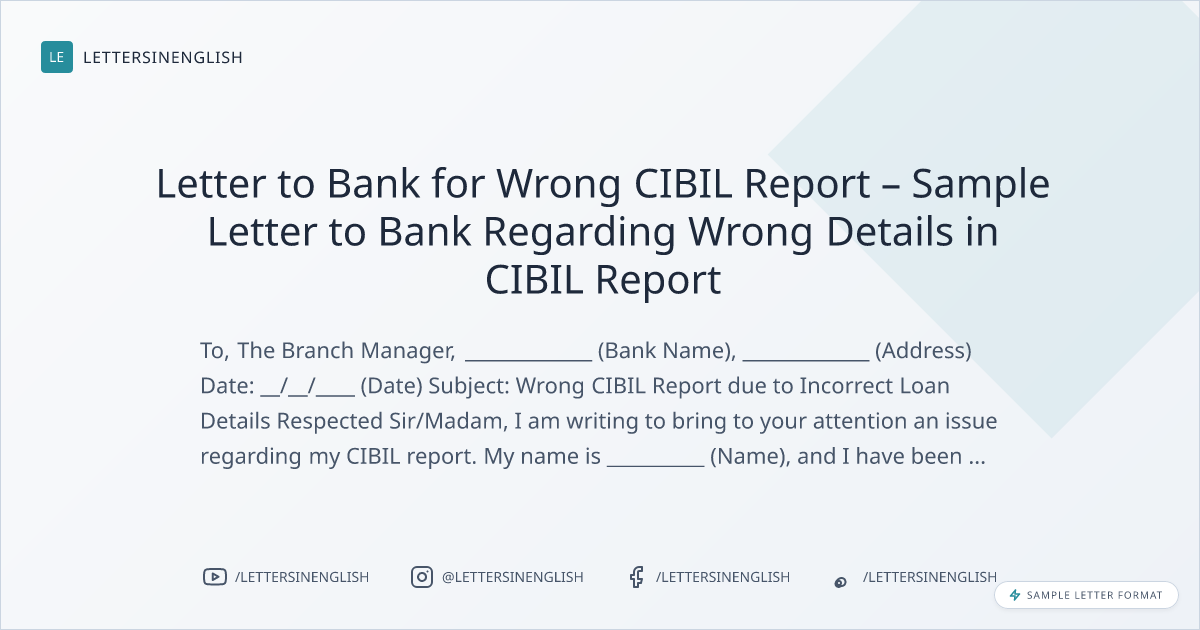 LE LETTERSINENGLISH

Letter to Bank for Wrong CIBIL Report – Sample Letter to Bank Regarding Wrong Details in CIBIL Report

To, The Branch Manager, ____________ (Bank Name), ____________ (Address) Date: __/__/____ (Date) Subject: Wrong CIBIL Report due to Incorrect Loan Details Respected Sir/Madam, I am writing to bring to your attention an issue regarding my CIBIL report. My name is __________ (Name), and I have been ...

/LETTERSINENGLISH @LETTERSINENGLISH /LETTERSINENGLISH /LETTERSINENGLISH

SAMPLE LETTER FORMAT